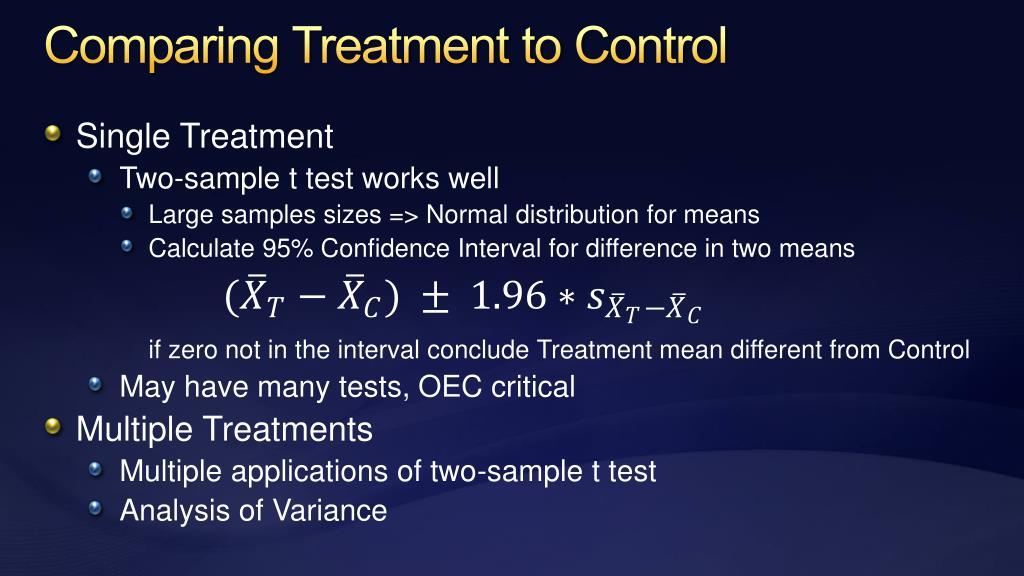 Comparing Treatment to Control

Single Treatment

Two-sample t test works well

Large samples sizes => Normal distribution for means

Calculate 95% Confidence Interval for difference in two means

$(\bar{X}_T - \bar{X}_C) \pm 1.96 * s_{\bar{X}_T - \bar{X}_C}$

if zero not in the interval conclude Treatment mean different from Control

May have many tests, OEC critical

Multiple Treatments

Multiple applications of two-sample t test

Analysis of Variance